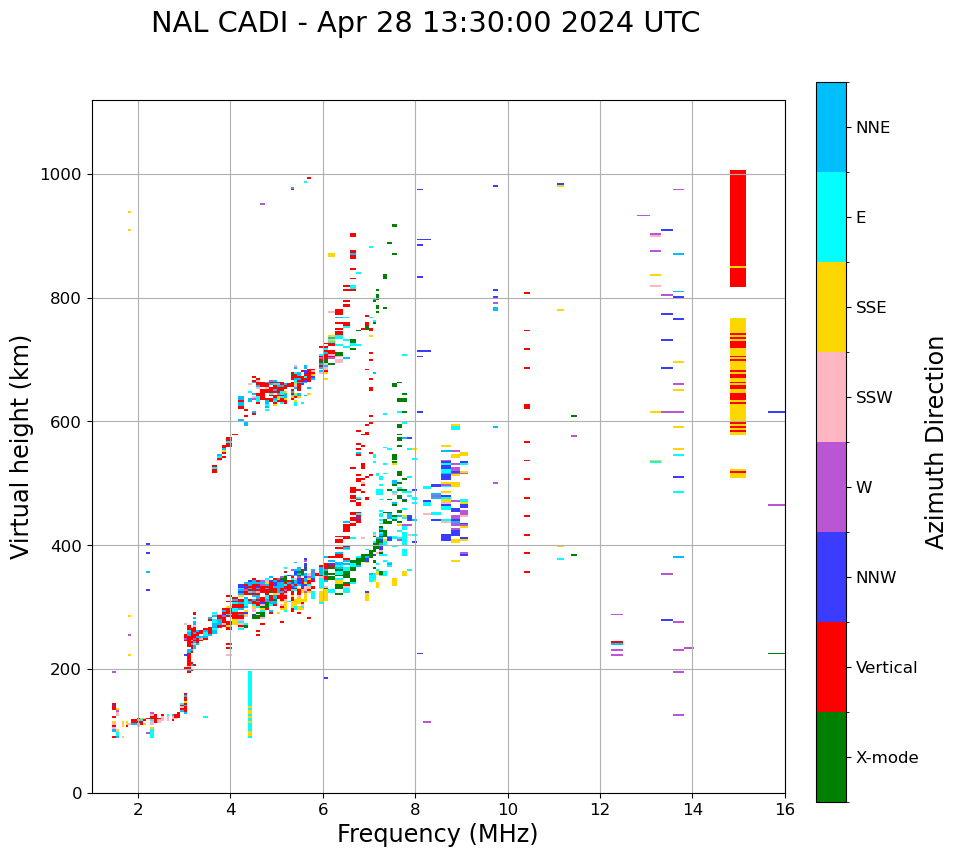 NAL CADI - Apr 28 13:30:00 2024 UTC

Virtual height (km)

1000
800
600
400
200
0

2
4
6
8
10
12
14
16

Frequency (MHz)

NNE
E
SSE
SSW
W
NNW
Vertical
X-mode

Azimuth Direction